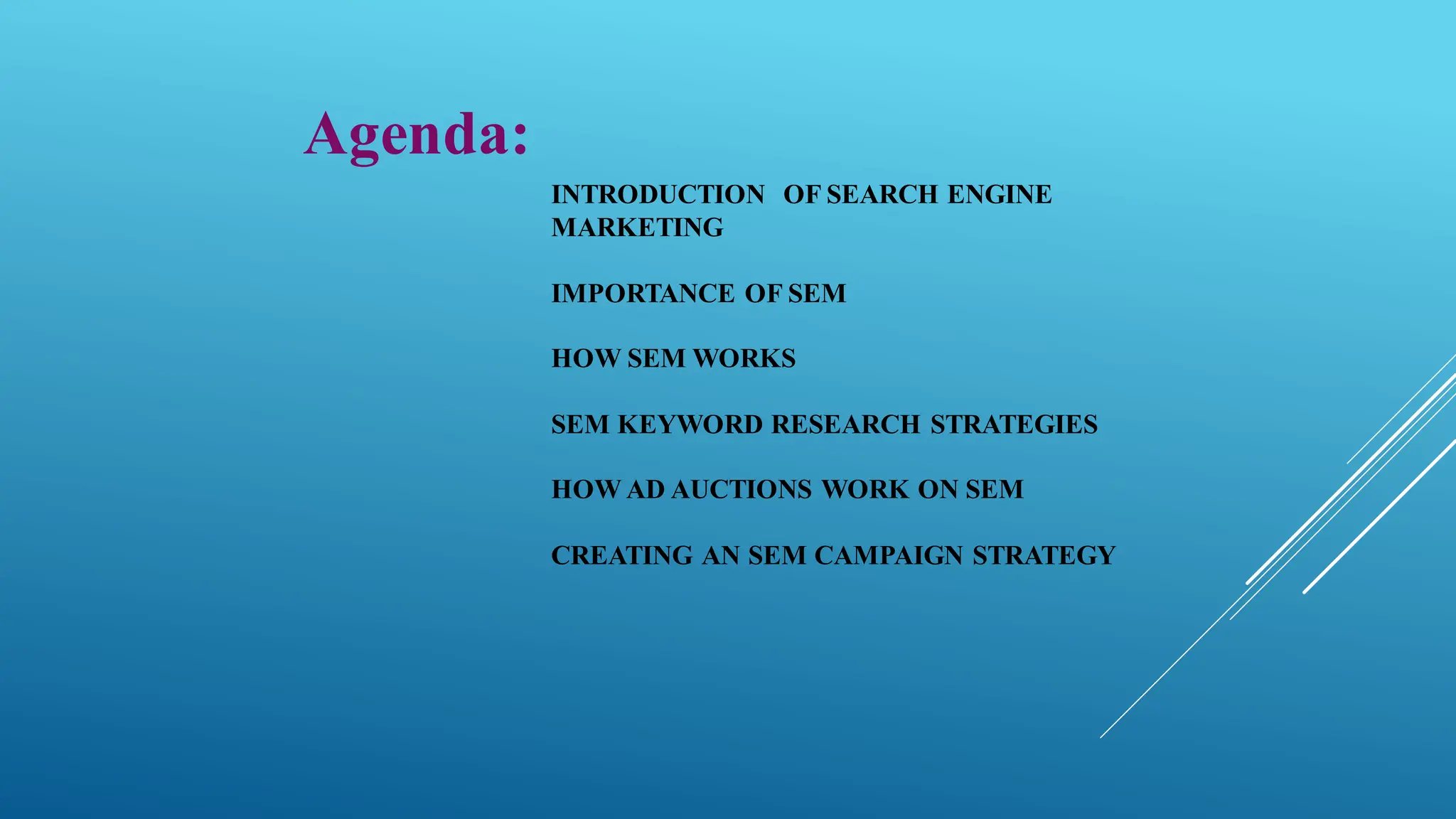 Agenda:

INTRODUCTION OF SEARCH ENGINE MARKETING

IMPORTANCE OF SEM

HOW SEM WORKS

SEM KEYWORD RESEARCH STRATEGIES

HOW AD AUCTIONS WORK ON SEM

CREATING AN SEM CAMPAIGN STRATEGY